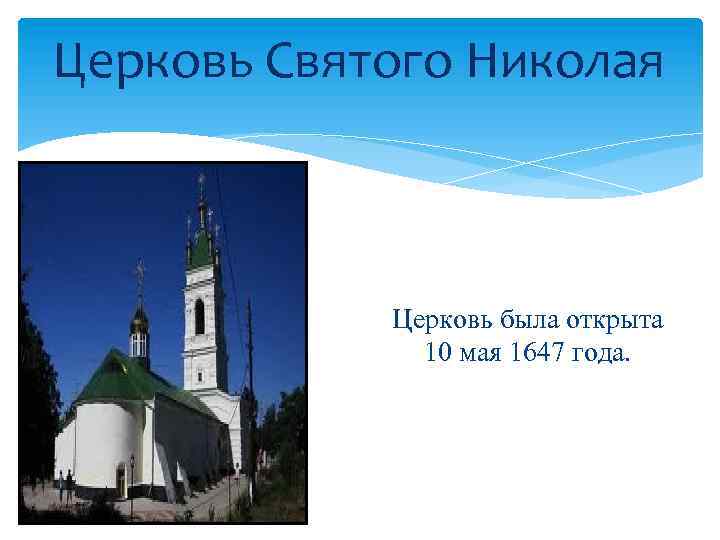 Церковь Святого Николая

Церковь была открыта 10 мая 1647 года.